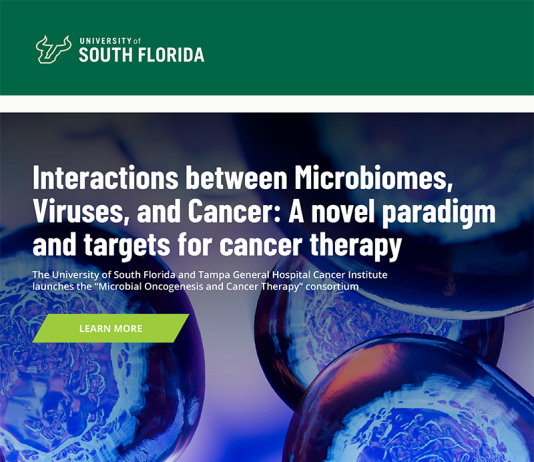 UNIVERSITY of
SOUTH FLORIDA

Interactions between Microbiomes, Viruses, and Cancer: A novel paradigm and targets for cancer therapy

The University of South Florida and Tampa General Hospital Cancer Institute launches the "Microbial Oncogenesis and Cancer Therapy" consortium

LEARN MORE